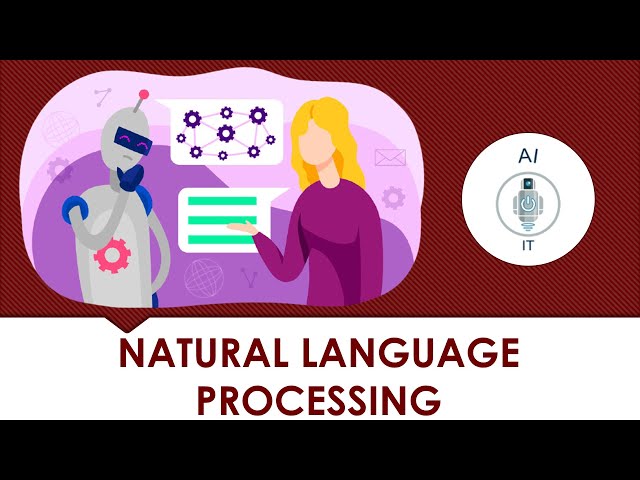 AI
IT

NATURAL LANGUAGE PROCESSING